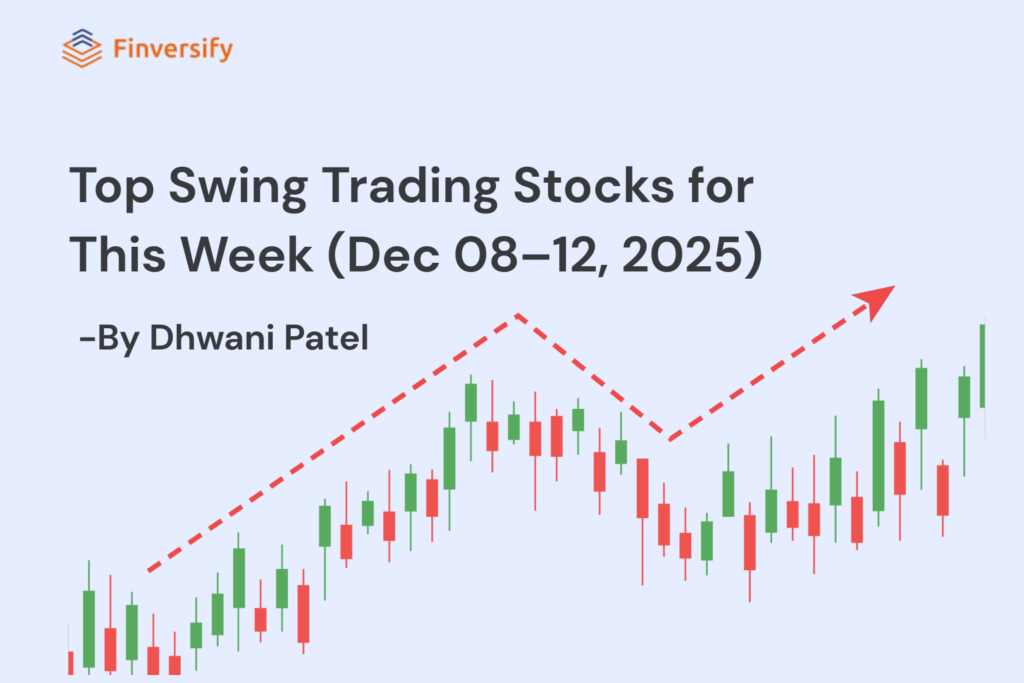 Finversify

Top Swing Trading Stocks for This Week (Dec 08–12, 2025)

-By Dhwani Patel